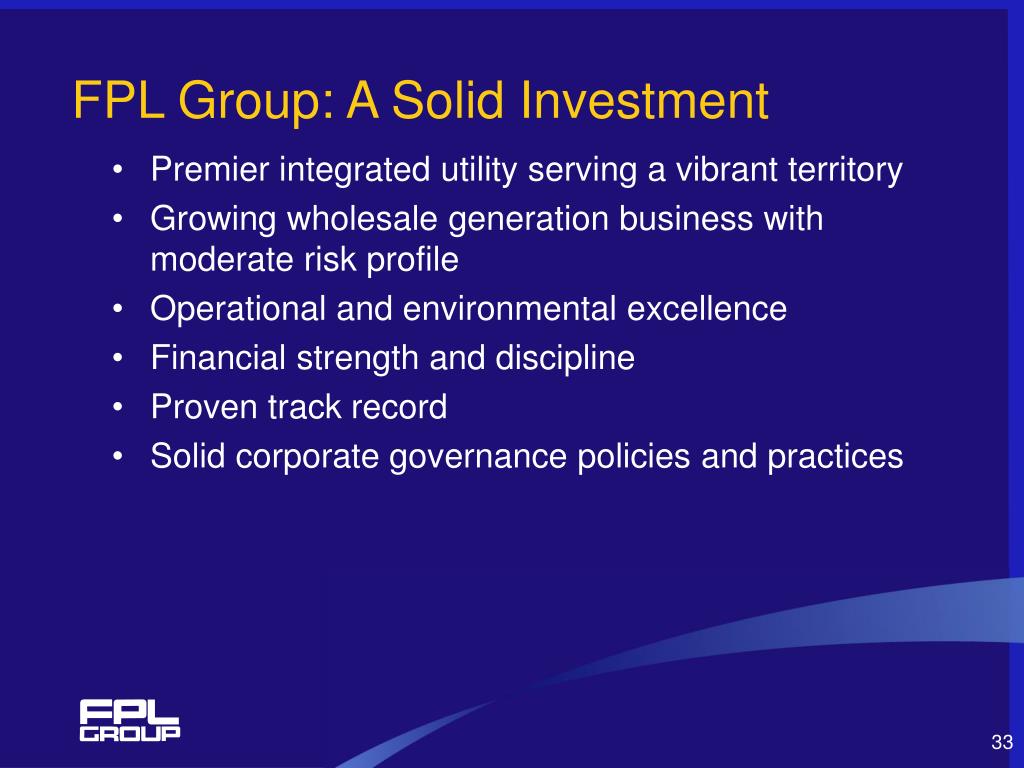 FPL Group: A Solid Investment

• Premier integrated utility serving a vibrant territory
• Growing wholesale generation business with moderate risk profile
• Operational and environmental excellence
• Financial strength and discipline
• Proven track record
• Solid corporate governance policies and practices

FPL GROUP

33